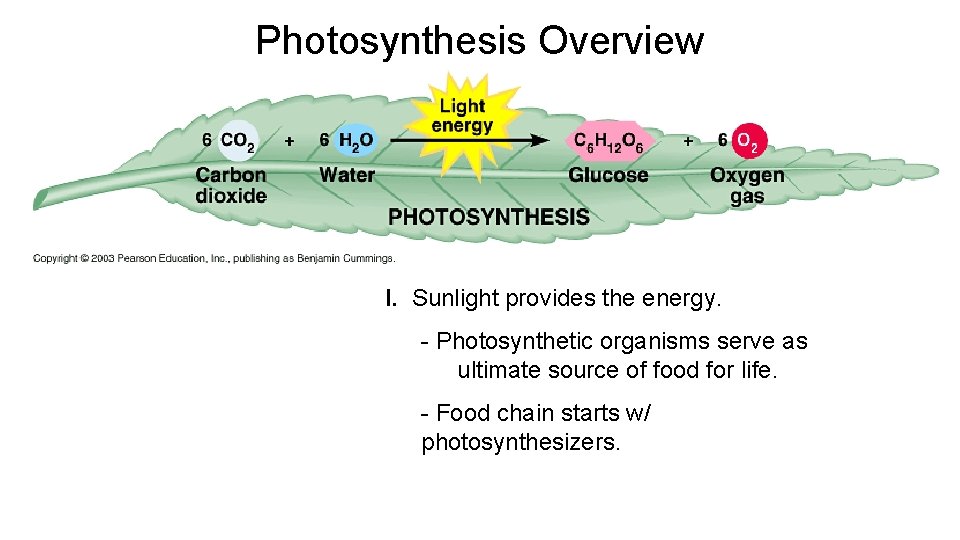 Photosynthesis Overview

6 $CO_2$ + 6 $H_2O$ Light energy → $C_6H_{12}O_6$ + 6 $O_2$

Carbon dioxide

Water

Glucose

Oxygen gas

PHOTOSYNTHESIS

Copyright © 2003 Pearson Education, Inc., publishing as Benjamin Cummings.

I. Sunlight provides the energy.

- Photosynthetic organisms serve as ultimate source of food for life.

- Food chain starts w/ photosynthesizers.